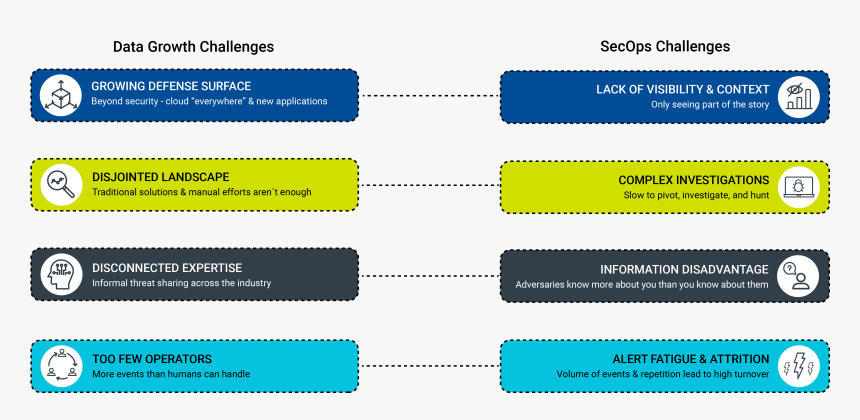 Data Growth Challenges

GROWING DEFENSE SURFACE
Beyond security - cloud "everywhere" & new applications

DISJOINTED LANDSCAPE
Traditional solutions & manual efforts aren´t enough

DISCONNECTED EXPERTISE
Informal threat sharing across the industry

TOO FEW OPERATORS
More events than humans can handle

SecOps Challenges

LACK OF VISIBILITY & CONTEXT
Only seeing part of the story

COMPLEX INVESTIGATIONS
Slow to pivot, investigate, and hunt

INFORMATION DISADVANTAGE
Adversaries know more about you than you know about them

ALERT FATIGUE & ATTRITION
Volume of events & repetition lead to high turnover